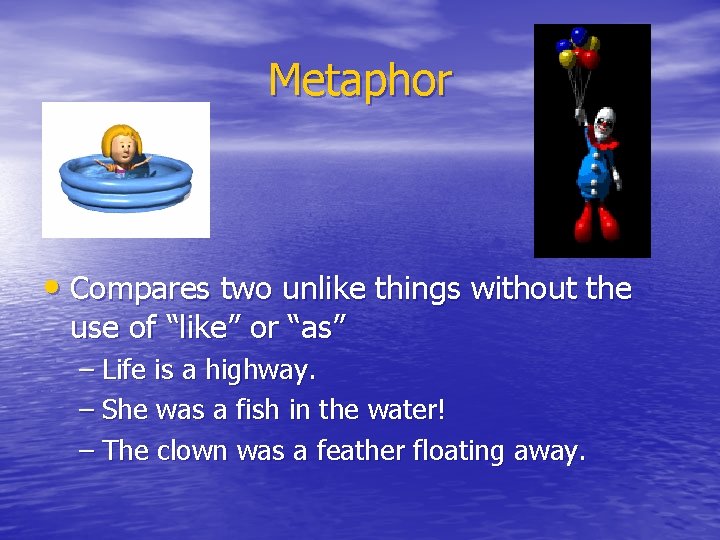 Metaphor

• Compares two unlike things without the use of “like” or “as”
– Life is a highway.
– She was a fish in the water!
– The clown was a feather floating away.